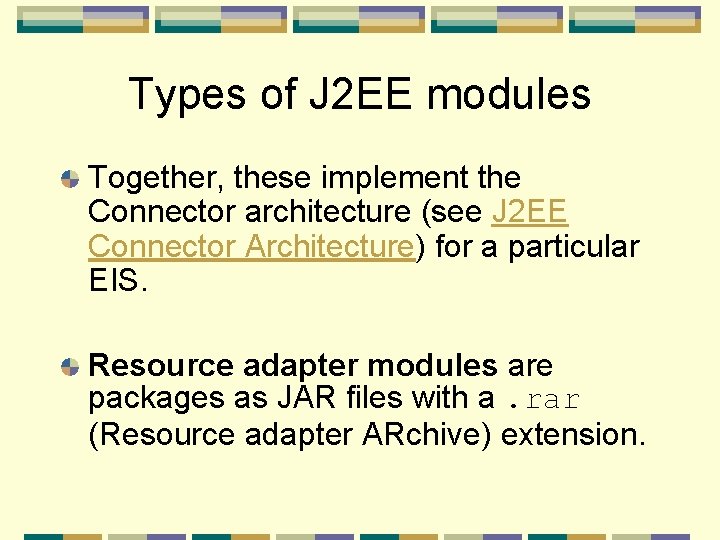 Types of J2EE modules

Together, these implement the Connector architecture (see J2EE Connector Architecture) for a particular EIS.

Resource adapter modules are packages as JAR files with a .rar (Resource adapter ARchive) extension.